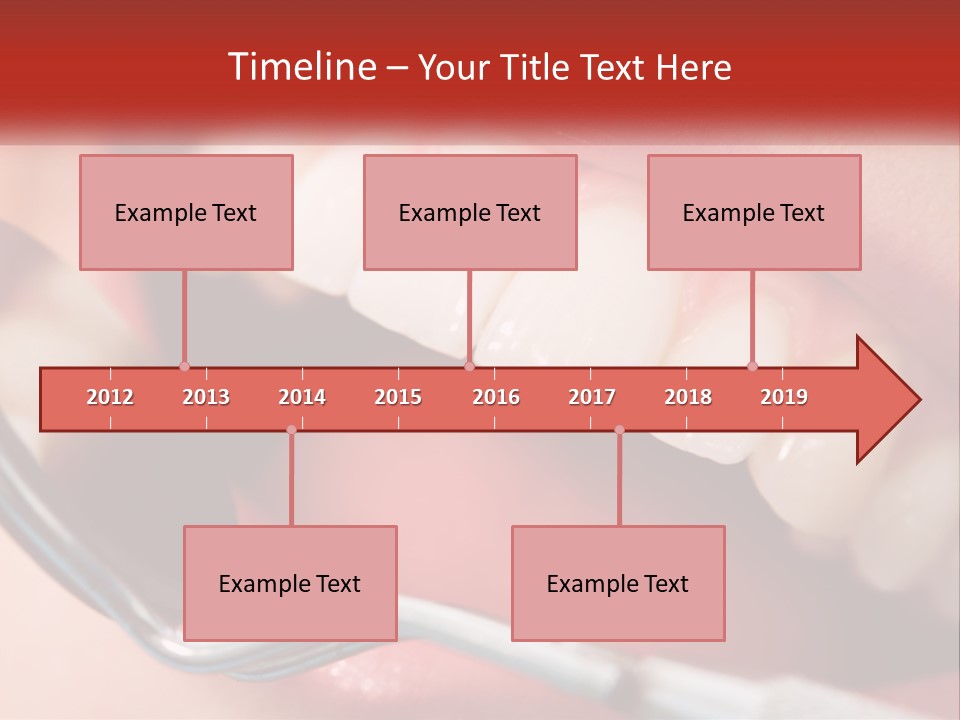 Timeline – Your Title Text Here

Example Text

Example Text

Example Text

2012 2013 2014 2015 2016 2017 2018 2019

Example Text

Example Text